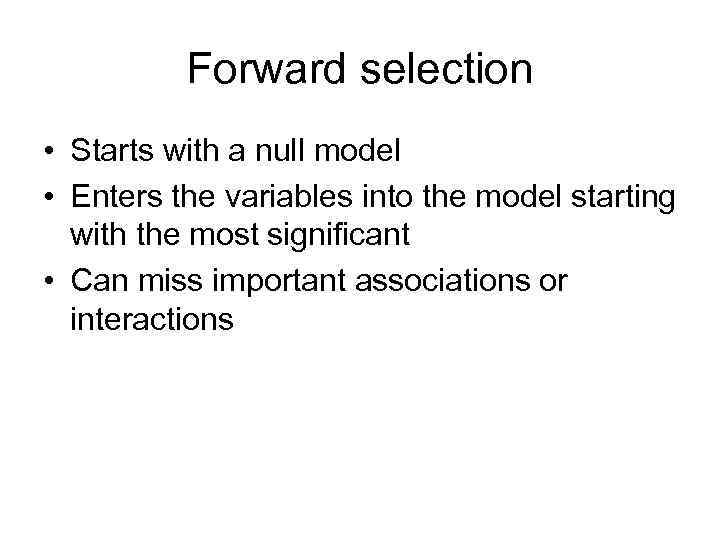 Forward selection

• Starts with a null model
• Enters the variables into the model starting with the most significant
• Can miss important associations or interactions